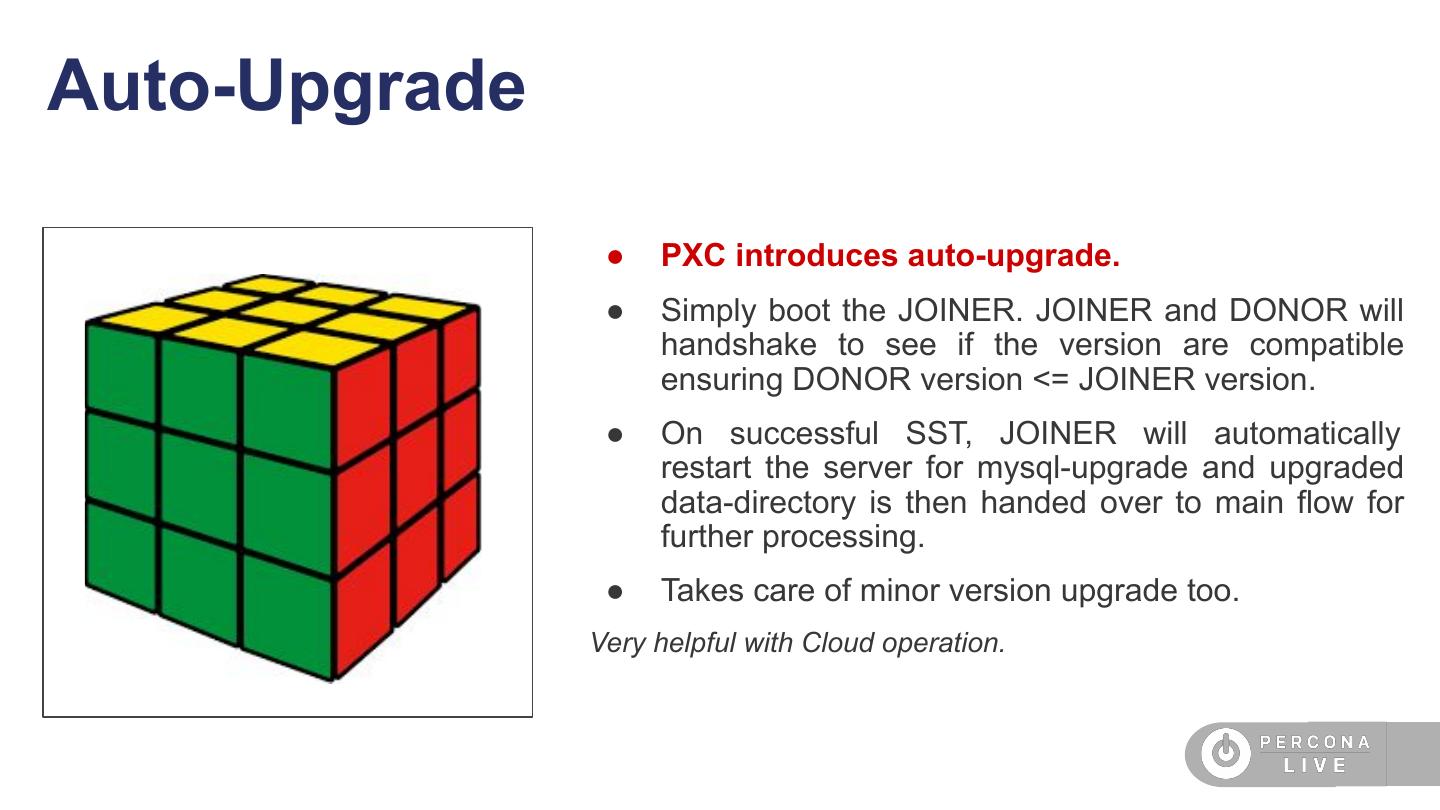 Auto-Upgrade

● PXC introduces auto-upgrade.

● Simply boot the JOINER. JOINER and DONOR will handshake to see if the version are compatible ensuring DONOR version <= JOINER version.

● On successful SST, JOINER will automatically restart the server for mysql-upgrade and upgraded data-directory is then handed over to main flow for further processing.

● Takes care of minor version upgrade too.

Very helpful with Cloud operation.

PERCONA LIVE